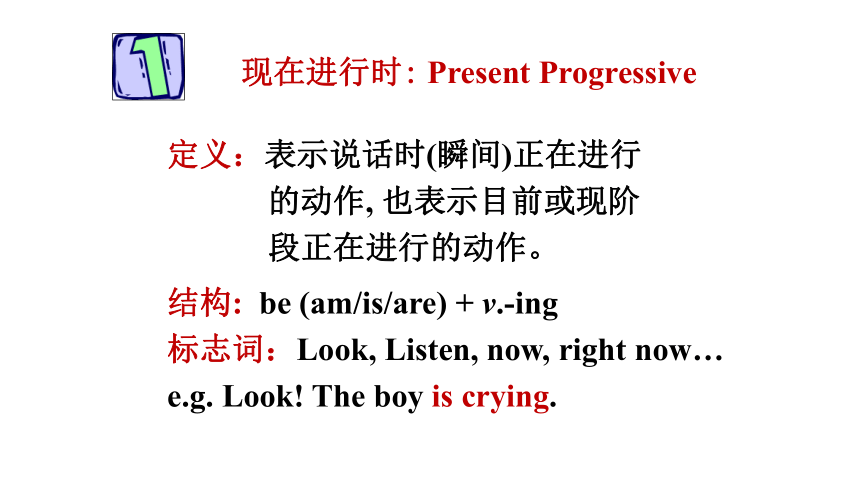 1

现在进行时: Present Progressive

定义：表示说话时(瞬间)正在进行的动作, 也表示目前或现阶段正在进行的动作。

结构: be (am/is/are) + v.-ing
标志词：Look, Listen, now, right now…
e.g. Look! The boy is crying.